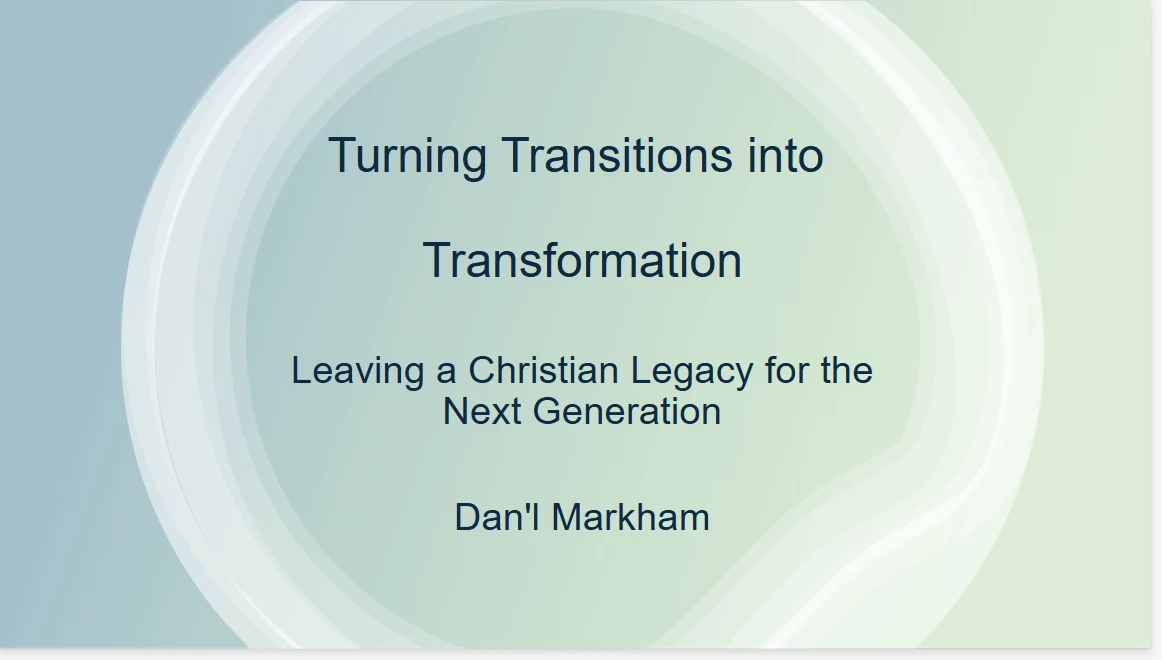 Turning Transitions into

Transformation

Leaving a Christian Legacy for the Next Generation

Dan'l Markham